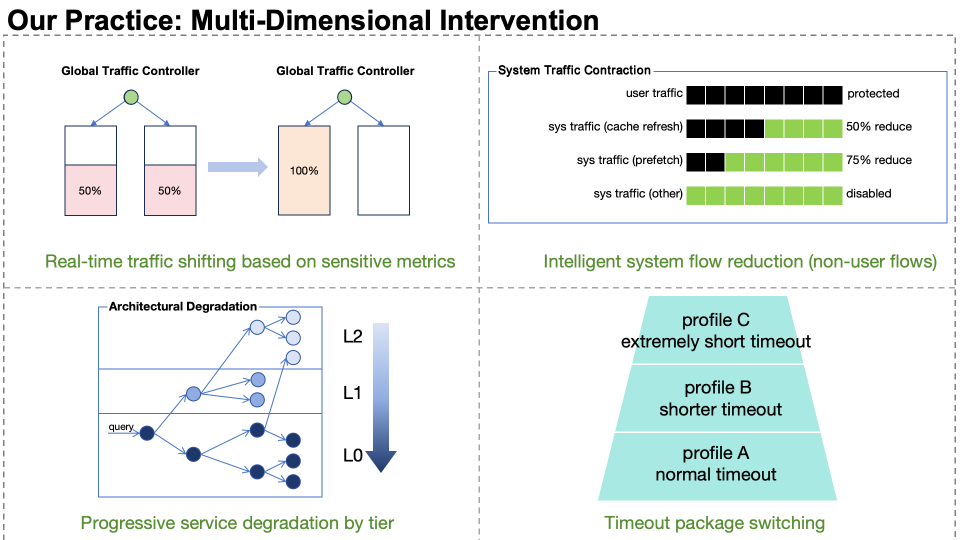 Our Practice: Multi-Dimensional Intervention

Global Traffic Controller

50%

50%

Global Traffic Controller

100%

Real-time traffic shifting based on sensitive metrics

System Traffic Contraction

user traffic protected

sys traffic (cache refresh) 50% reduce

sys traffic (prefetch) 75% reduce

sys traffic (other) disabled

Intelligent system flow reduction (non-user flows)

Architectural Degradation

query

L2

L1

L0

Progressive service degradation by tier

profile C
extremely short timeout

profile B
shorter timeout

profile A
normal timeout

Timeout package switching